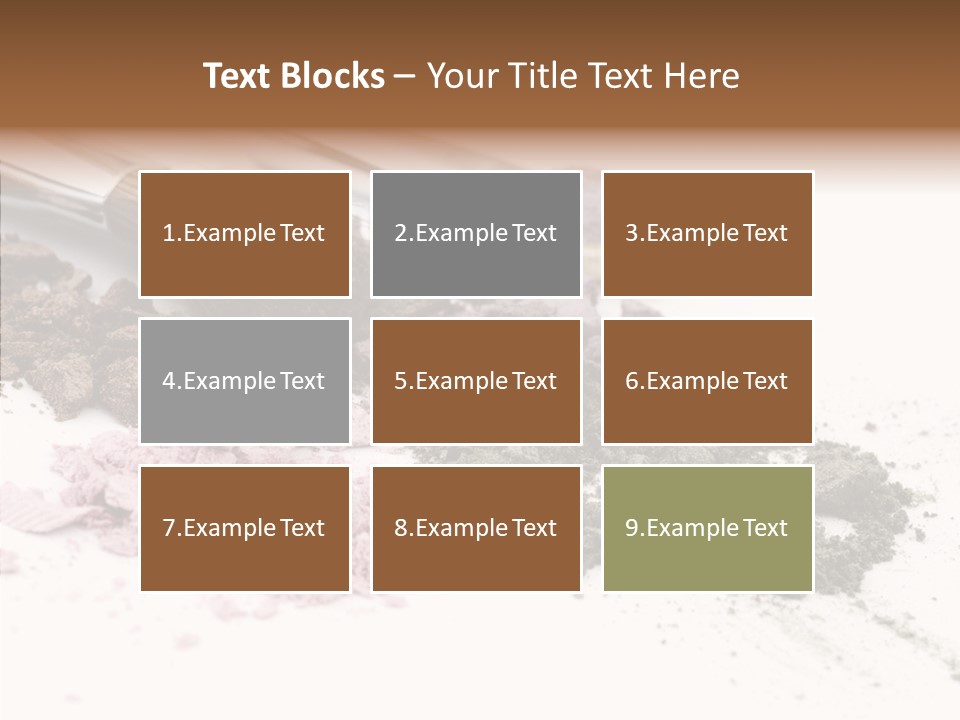 Text Blocks – Your Title Text Here

1.Example Text

2.Example Text

3.Example Text

4.Example Text

5.Example Text

6.Example Text

7.Example Text

8.Example Text

9.Example Text